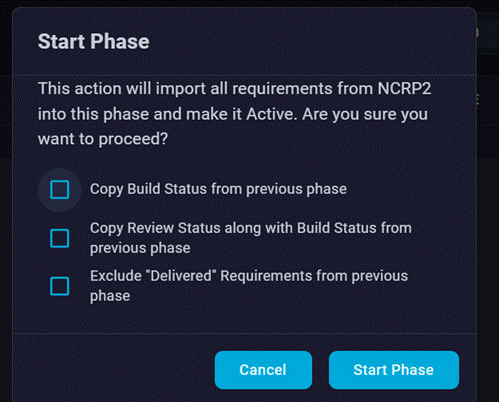 Start Phase

This action will import all requirements from NCRP2 into this phase and make it Active. Are you sure you want to proceed?

Copy Build Status from previous phase

Copy Review Status along with Build Status from previous phase

Exclude "Delivered" Requirements from previous phase

Cancel

Start Phase